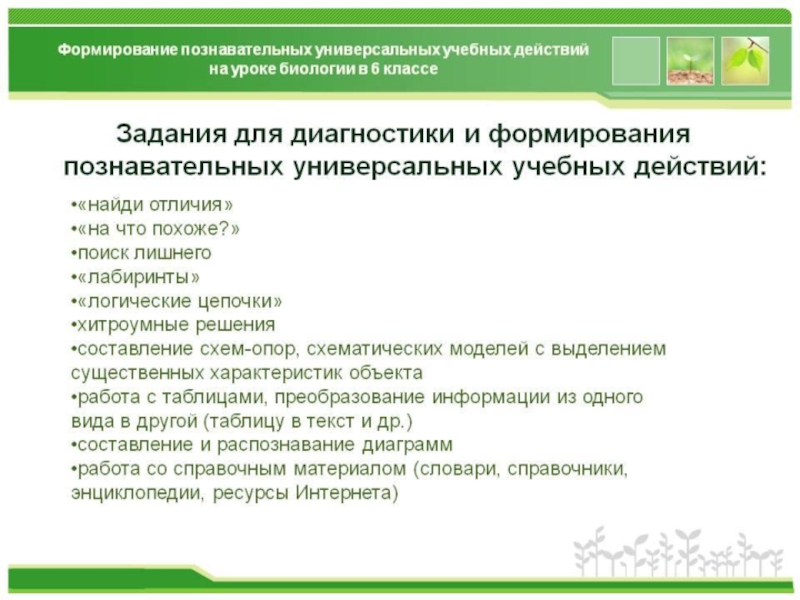 Формирование познавательных универсальных учебных действий на уроке биологии в 6 классе

Задания для диагностики и формирования познавательных универсальных учебных действий:

•«найди отличия»
•«на что похоже?»
•поиск лишнего
•«лабиринты»
•«логические цепочки»
•хитроумные решения
•составление схем-опор, схематических моделей с выделением существенных характеристик объекта
•работа с таблицами, преобразование информации из одного вида в другой (таблицу в текст и др.)
•составление и распознавание диаграмм
•работа со справочным материалом (словари, справочники, энциклопедии, ресурсы Интернета)